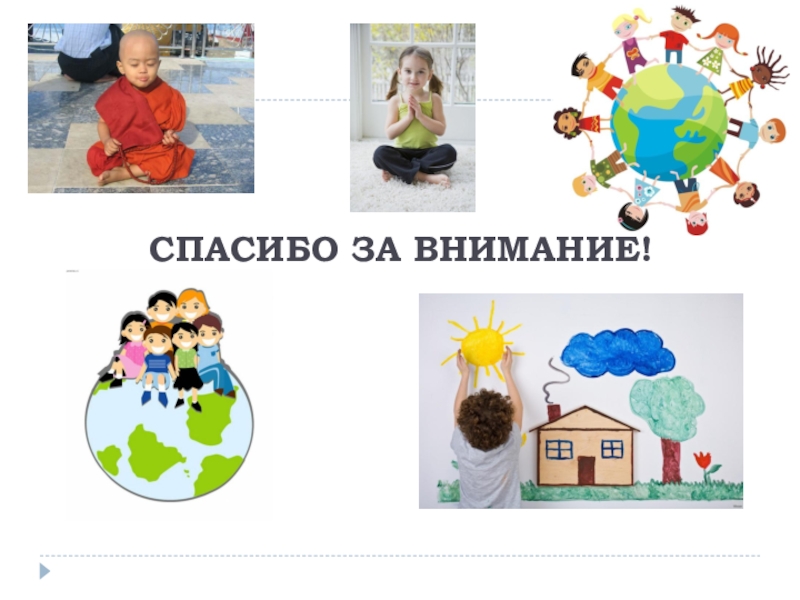 СПАСИБО ЗА ВНИМАНИЕ!